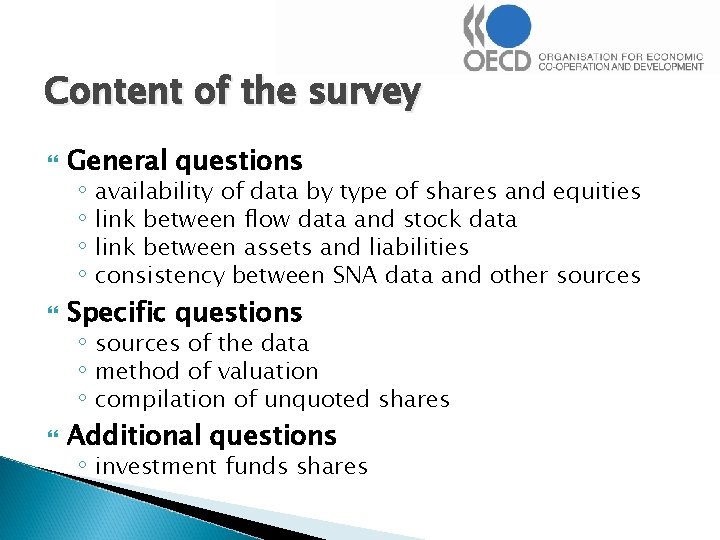 OECD ORGANISATION FOR ECONOMIC CO-OPERATION AND DEVELOPMENT

Content of the survey

General questions
◦ availability of data by type of shares and equities
◦ link between flow data and stock data
◦ link between assets and liabilities
◦ consistency between SNA data and other sources

Specific questions
◦ sources of the data
◦ method of valuation
◦ compilation of unquoted shares

Additional questions
◦ investment funds shares